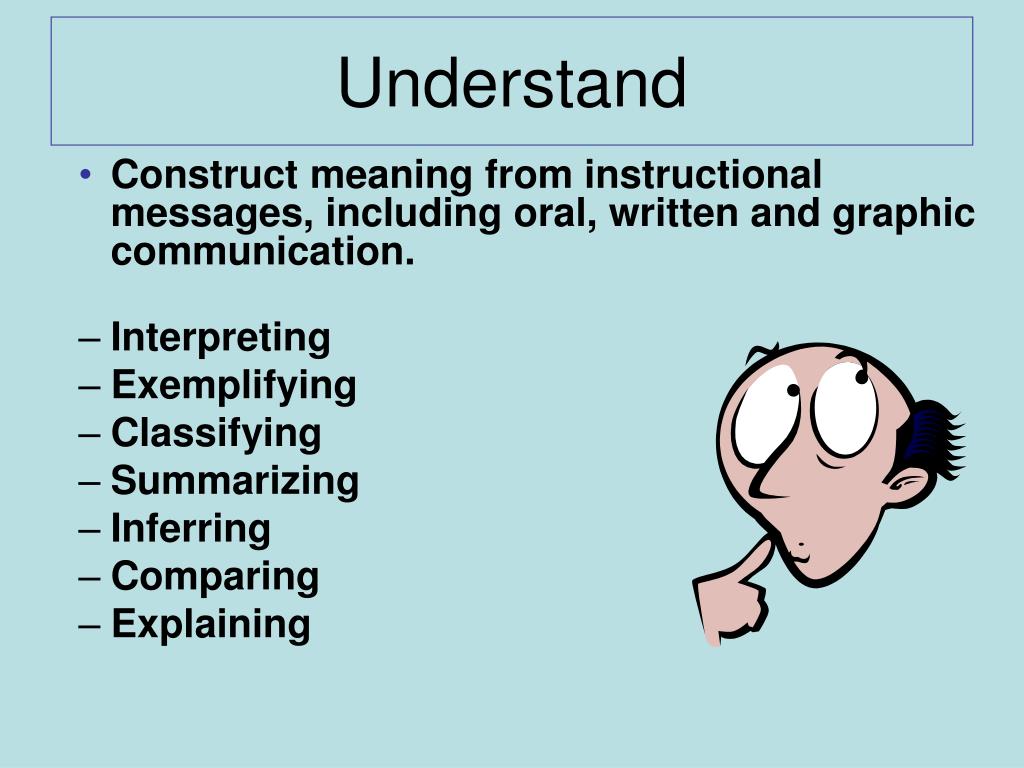 Understand

• Construct meaning from instructional messages, including oral, written and graphic communication.

– Interpreting
– Exemplifying
– Classifying
– Summarizing
– Inferring
– Comparing
– Explaining